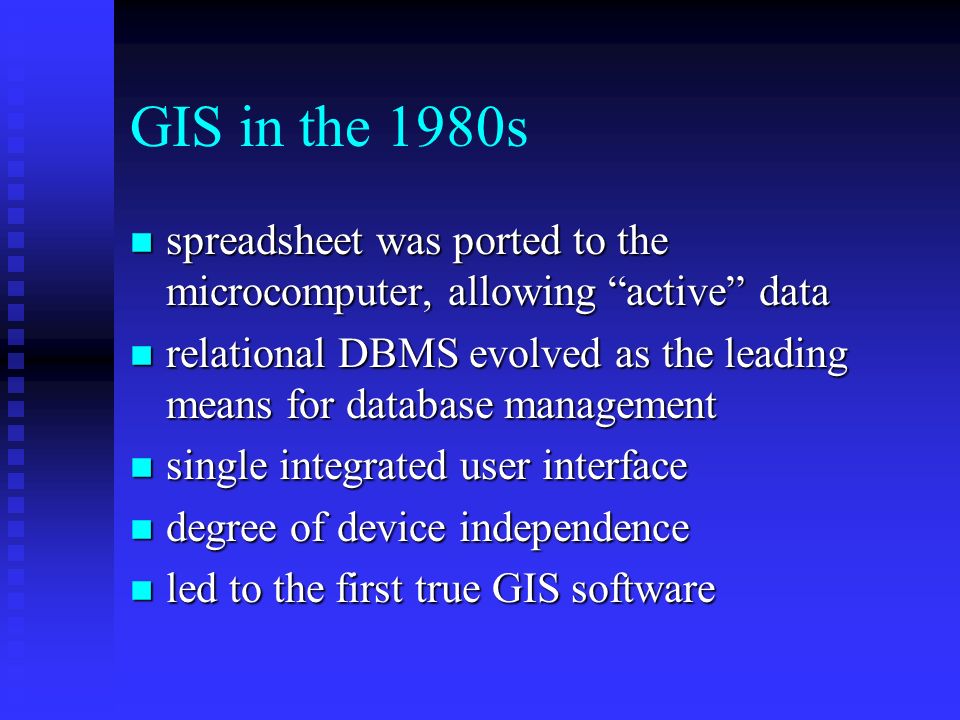 GIS in the 1980s

- spreadsheet was ported to the microcomputer, allowing “active” data
- relational DBMS evolved as the leading means for database management
- single integrated user interface
- degree of device independence
- led to the first true GIS software